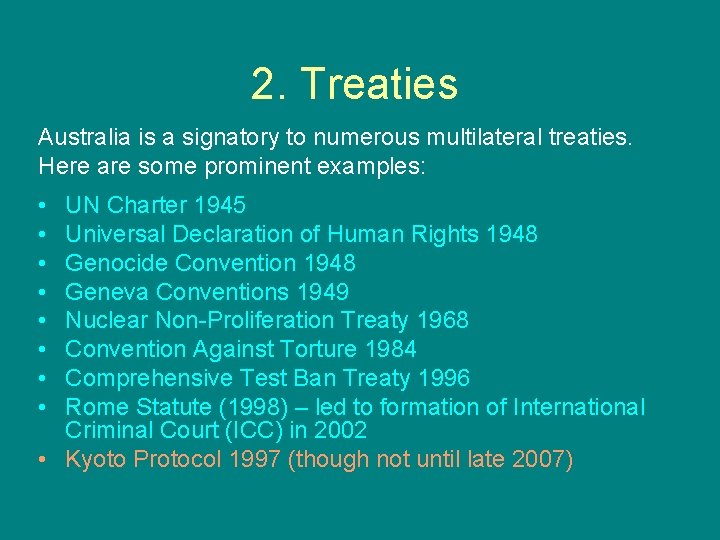 2. Treaties

Australia is a signatory to numerous multilateral treaties. Here are some prominent examples:

• UN Charter 1945
• Universal Declaration of Human Rights 1948
• Genocide Convention 1948
• Geneva Conventions 1949
• Nuclear Non-Proliferation Treaty 1968
• Convention Against Torture 1984
• Comprehensive Test Ban Treaty 1996
• Rome Statute (1998) – led to formation of International Criminal Court (ICC) in 2002
• Kyoto Protocol 1997 (though not until late 2007)